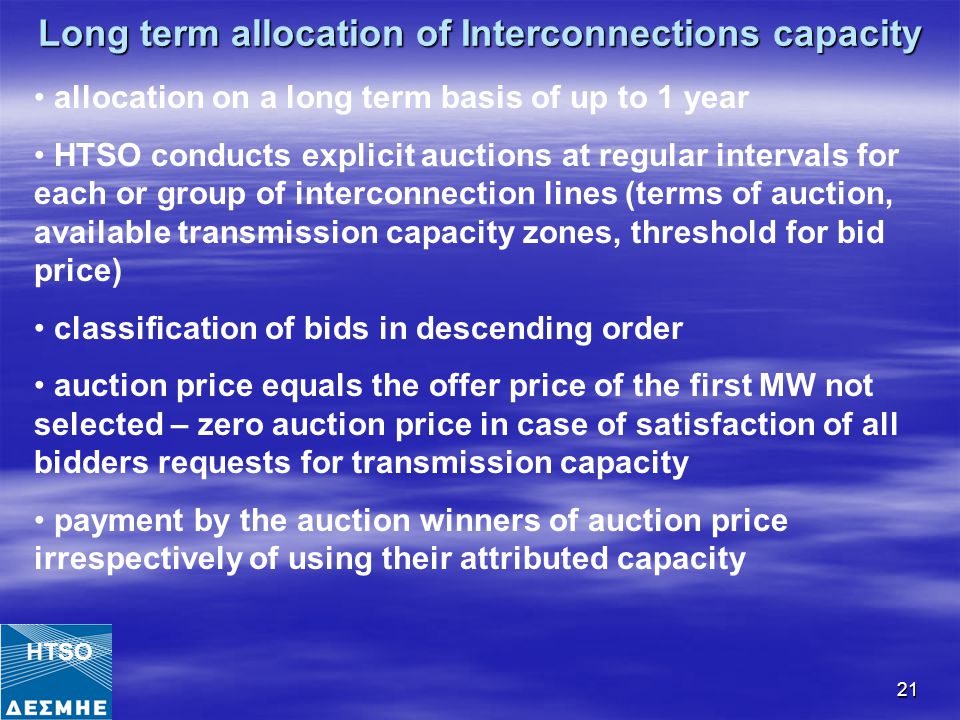 Long term allocation of Interconnections capacity

• allocation on a long term basis of up to 1 year

• HTSO conducts explicit auctions at regular intervals for each or group of interconnection lines (terms of auction, available transmission capacity zones, threshold for bid price)

• classification of bids in descending order

• auction price equals the offer price of the first MW not selected – zero auction price in case of satisfaction of all bidders requests for transmission capacity

• payment by the auction winners of auction price irrespectively of using their attributed capacity

HTSO
ΔΕΣΜΗΕ

21